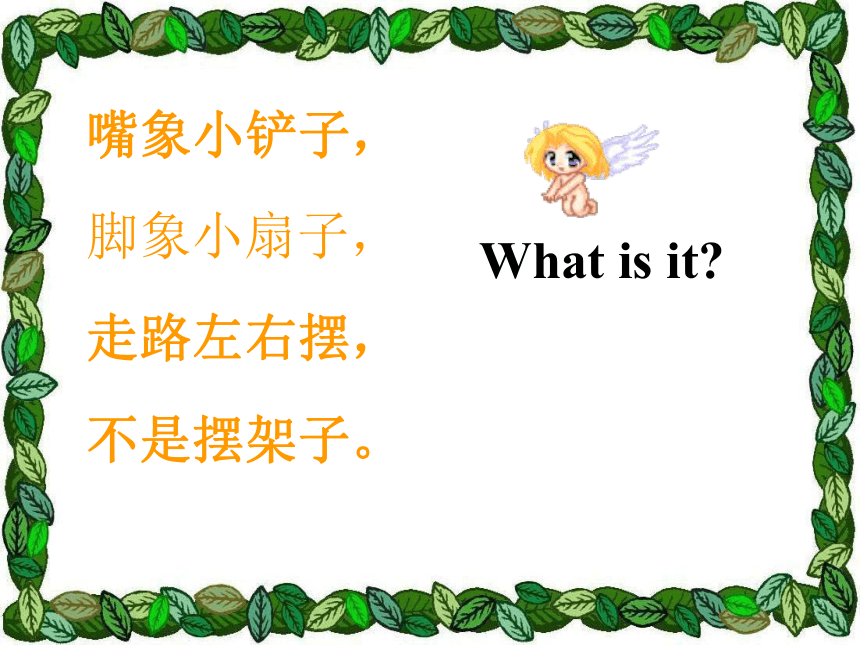 嘴象小铲子，
脚象小扇子，
走路左右摆，
不是摆架子。

What is it?